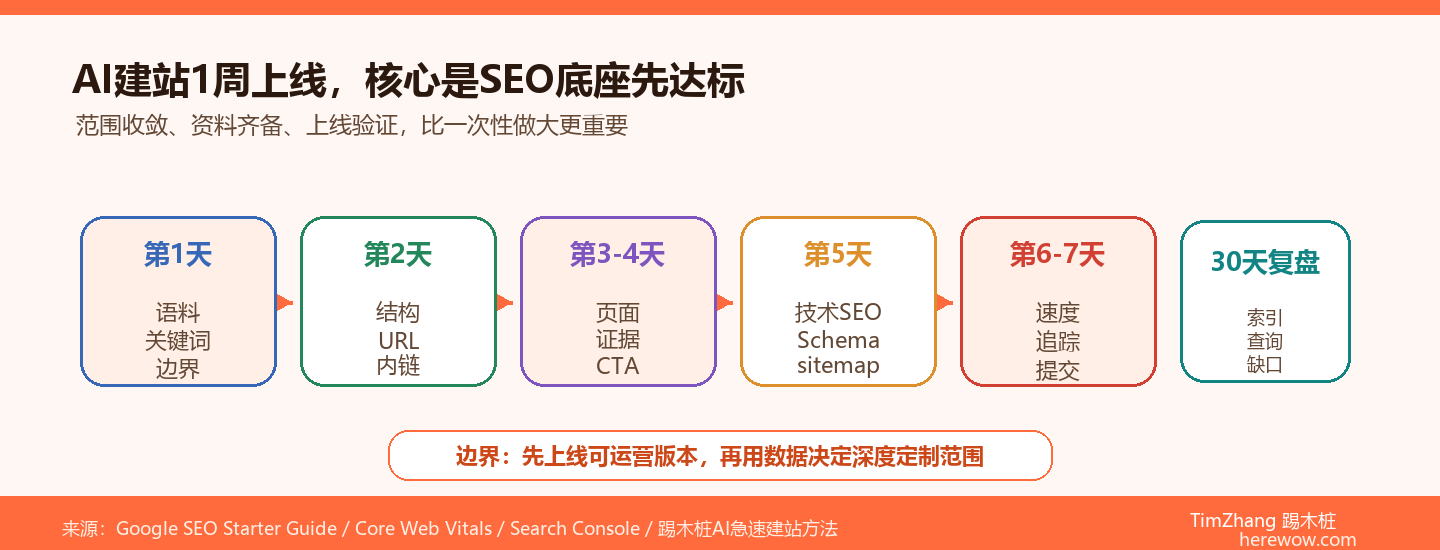 AI建站1周上线，核心是SEO底座先达标
范围收敛、资料齐备、上线验证，比一次性做大更重要

第1天
语料
关键词
边界

第2天
结构
URL
内链

第3-4天
页面
证据
CTA

第5天
技术SEO
Schema
sitemap

第6-7天
速度
追踪
提交

30天复盘
索引
查询
缺口

边界：先上线可运营版本，再用数据决定深度定制范围

来源：Google SEO Starter Guide / Core Web Vitals / Search Console / 踢木桩AI急速建站方法

TimZhang 踢木桩
herewow.com